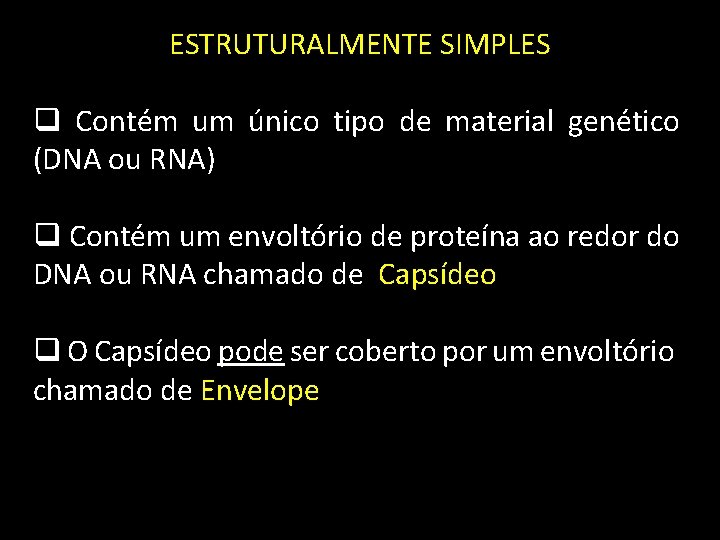 ESTRUTURALMENTE SIMPLES

❑ Contém um único tipo de material genético (DNA ou RNA)

❑ Contém um envoltório de proteína ao redor do DNA ou RNA chamado de Capsídeo

❑ O Capsídeo pode ser coberto por um envoltório chamado de Envelope